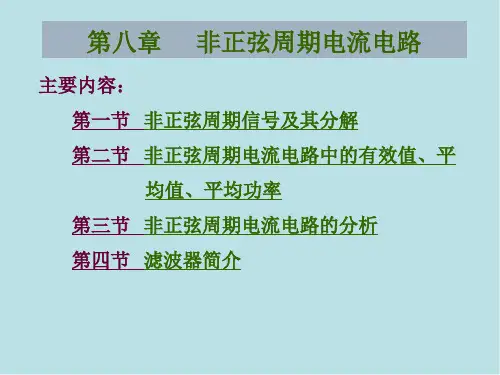 第八章　非正弦周期电流电路

主要内容：

第一节　非正弦周期信号及其分解

第二节　非正弦周期电流电路中的有效值、平均值、平均功率

第三节　非正弦周期电流电路的分析

第四节　滤波器简介